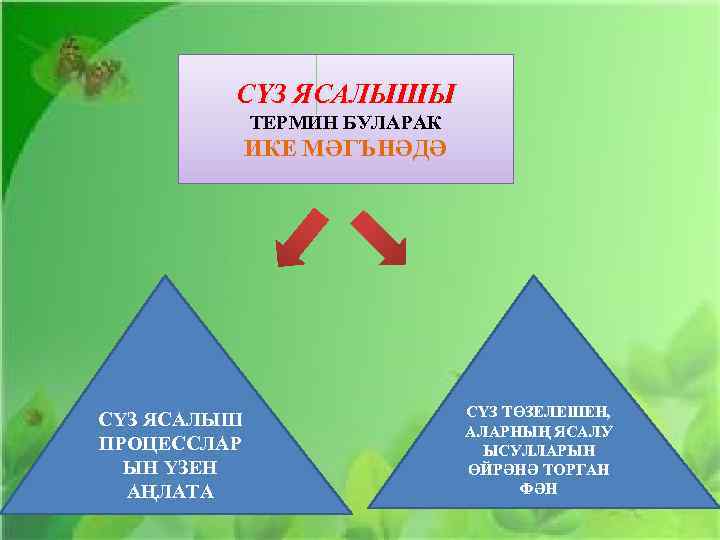 СҮЗ ЯСАЛЫШЫ
ТЕРМИН БУЛАРАК
ИКЕ МӘГЪНӘДӘ

СҮЗ ЯСАЛЫШ ПРОЦЕССЛАР ЫН ҮЗЕН АҢЛАТА

СҮЗ ТӨЗЕЛЕШЕН, АЛАРНЫҢ ЯСАЛУ ЫСУЛЛАРЫН ӨЙРӘНӘ ТОРГАН ФӘН